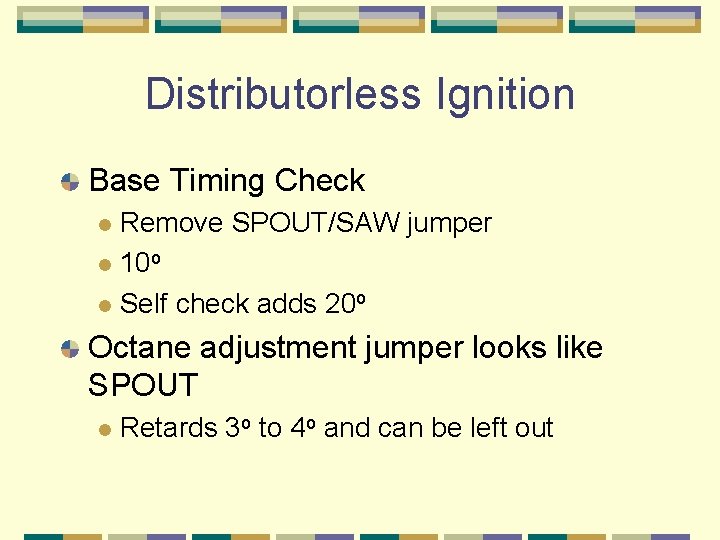 Distributorless Ignition

Base Timing Check

Remove SPOUT/SAW jumper

10º

Self check adds 20º

Octane adjustment jumper looks like SPOUT

Retards 3º to 4º and can be left out